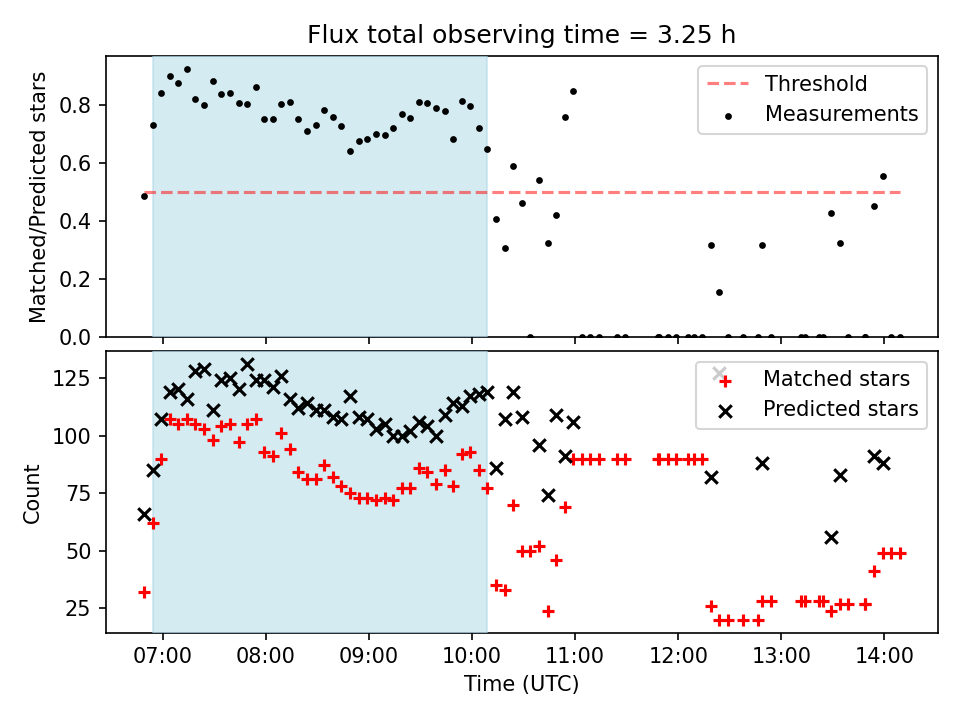 Flux total observing time = 3.25 h

Matched/Predicted stars

0.8
0.6
0.4
0.2
0.0

Threshold
Measurements

Count

125
100
75
50
25

Matched stars
Predicted stars

07:00
08:00
09:00
10:00
11:00
12:00
13:00
14:00

Time (UTC)